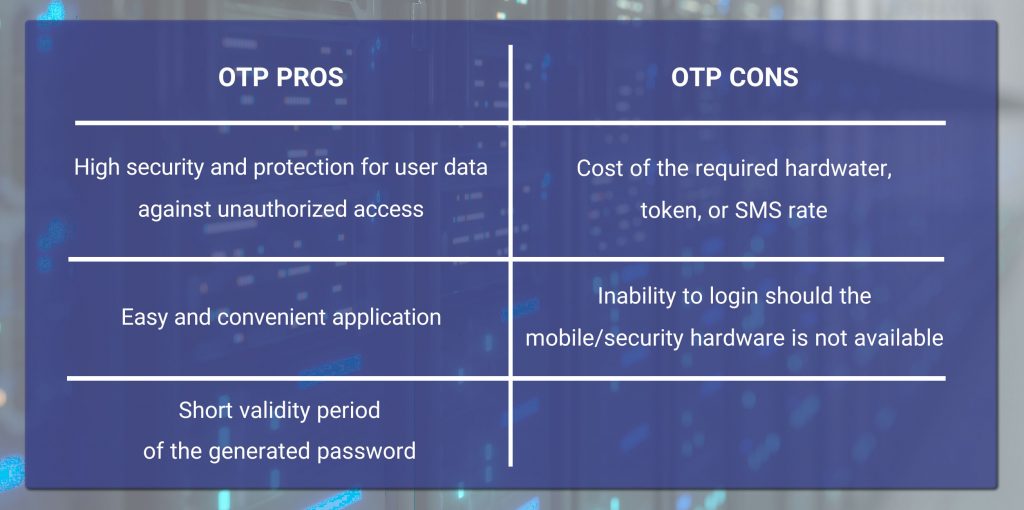 | OTP PROS | OTP CONS |
|---|---|
| High security and protection for user data against unauthorized access | Cost of the required hardwater, token, or SMS rate |
| Easy and convenient application | Inability to login should the mobile/security hardware is not available |
| Short validity period of the generated password | |